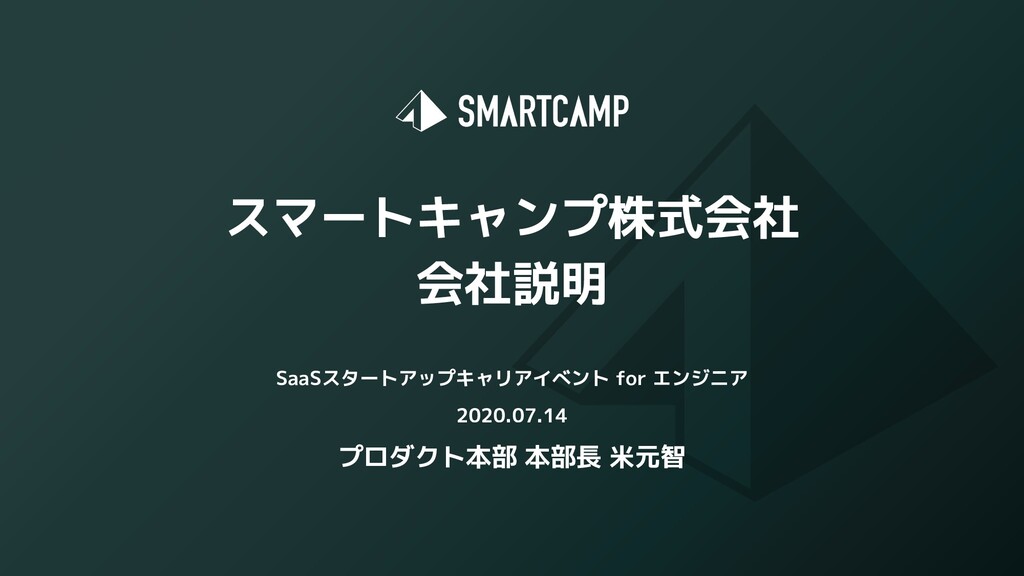 SMARTCAMP

スマートキャンプ株式会社
会社説明

SaaSスタートアップキャリアイベント for エンジニア

2020.07.14

プロダクト本部 本部長 米元智